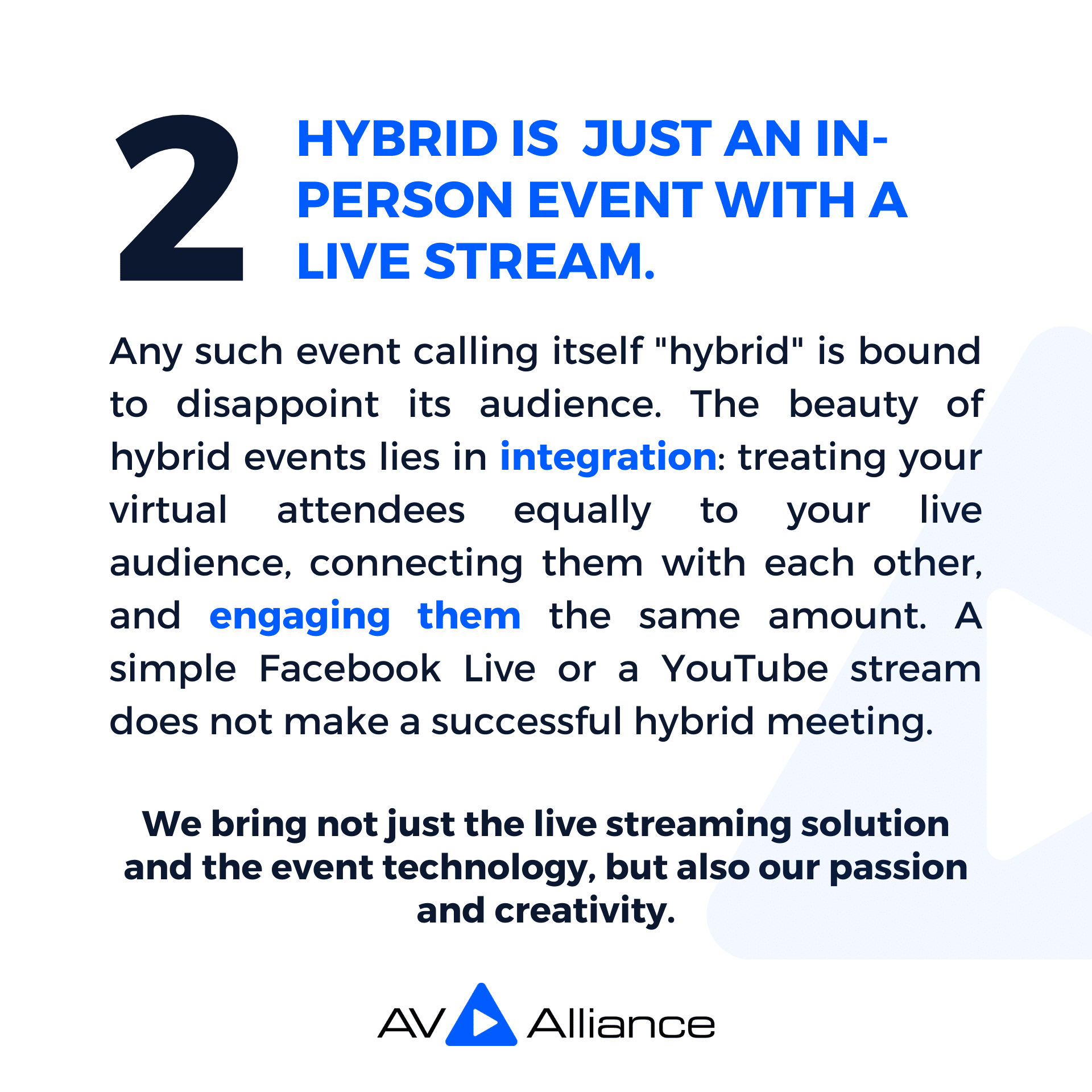 2

HYBRID IS  JUST AN IN-PERSON EVENT WITH A LIVE STREAM.

Any such event calling itself "hybrid" is bound to disappoint its audience. The beauty of hybrid events lies in integration: treating your virtual attendees equally to your live audience, connecting them with each other, and engaging them the same amount. A simple Facebook Live or a YouTube stream does not make a successful hybrid meeting.

We bring not just the live streaming solution and the event technology, but also our passion and creativity.

AV Alliance